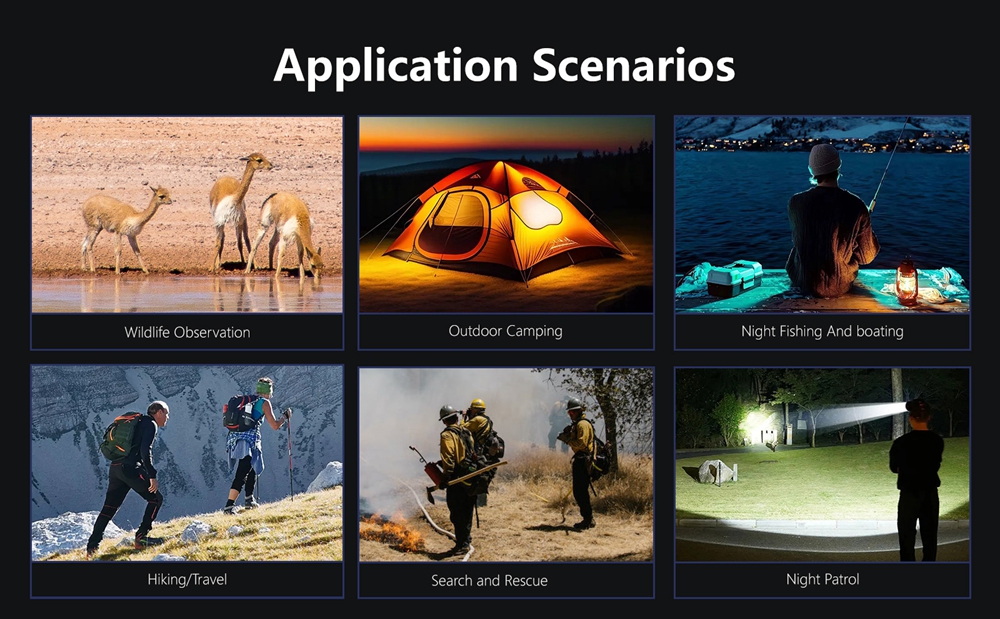 Application Scenarios

Wildlife Observation

Outdoor Camping

Night Fishing And boating

Hiking/Travel

Search and Rescue

Night Patrol